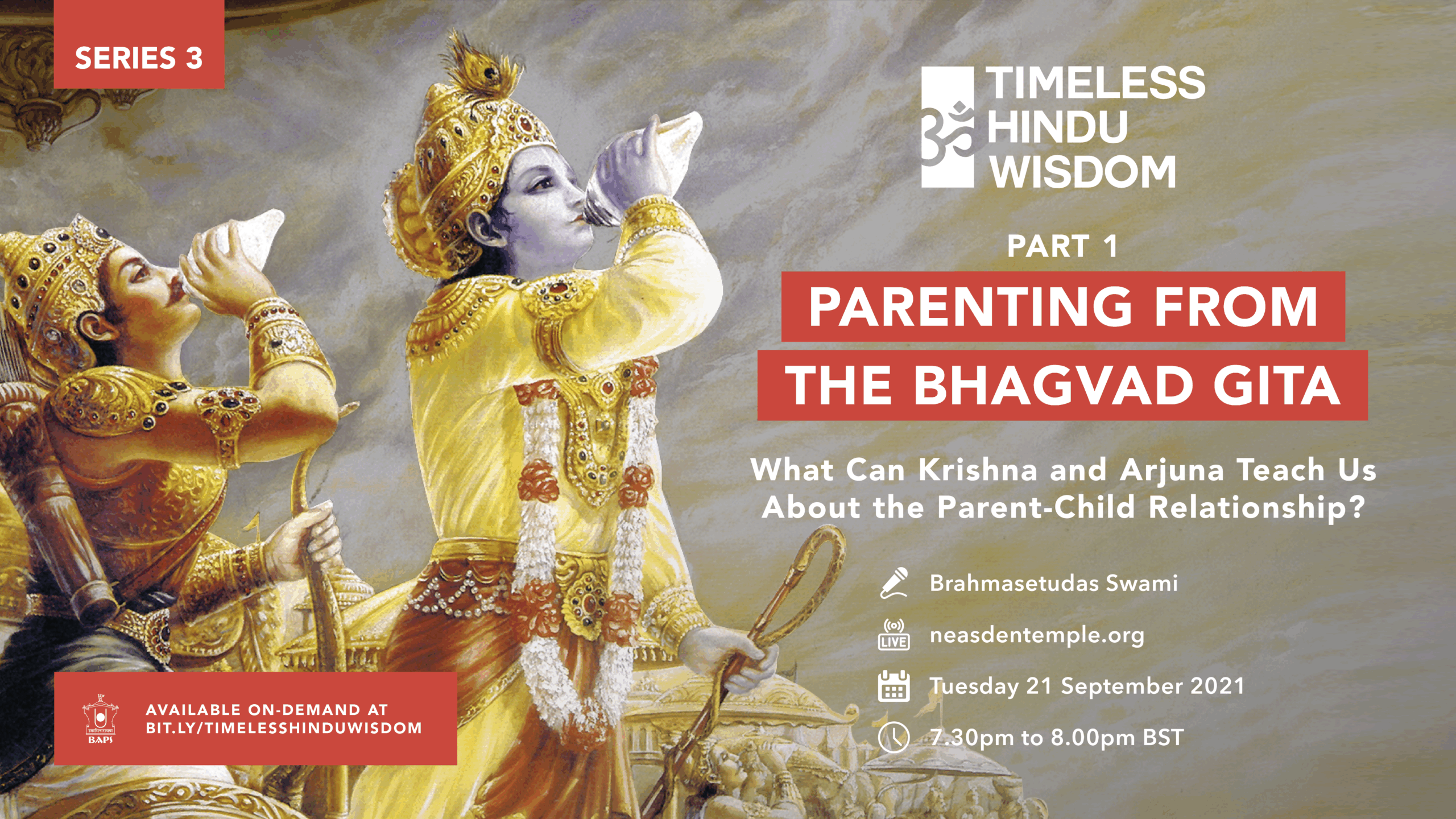 SERIES 3

TIMELESS HINDU WISDOM

PART 1

PARENTING FROM THE BHAGVAD GITA

What Can Krishna and Arjuna Teach Us About the Parent-Child Relationship?

Brahmasetudas Swami

LIVE

neasdentemple.org

Tuesday 21 September 2021

7.30pm to 8.00pm BST

BAPS

AVAILABLE ON-DEMAND AT BIT.LY/TIMELESSHINDUWISDOM